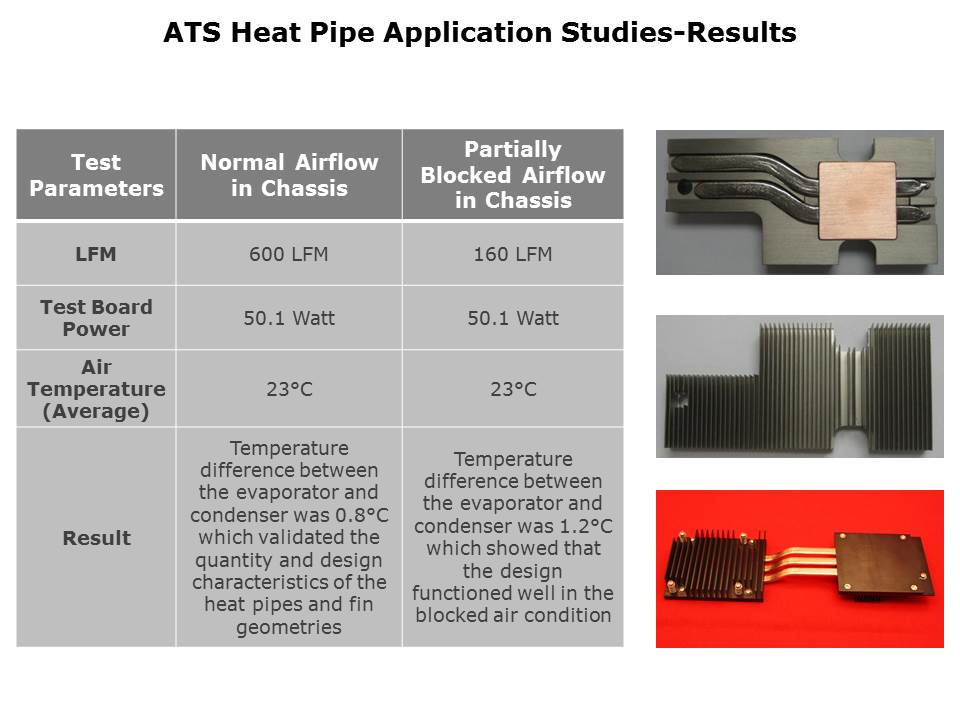 ATS Heat Pipe Application Studies-Results

| Test Parameters | Normal Airflow in Chassis | Partially Blocked Airflow in Chassis |
|---|---|---|
| LFM | 600 LFM | 160 LFM |
| Test Board Power | 50.1 Watt | 50.1 Watt |
| Air Temperature (Average) | 23°C | 23°C |
| Result | Temperature difference between the evaporator and condenser was 0.8°C which validated the quantity and design characteristics of the heat pipes and fin geometries | Temperature difference between the evaporator and condenser was 1.2°C which showed that the design functioned well in the blocked air condition |